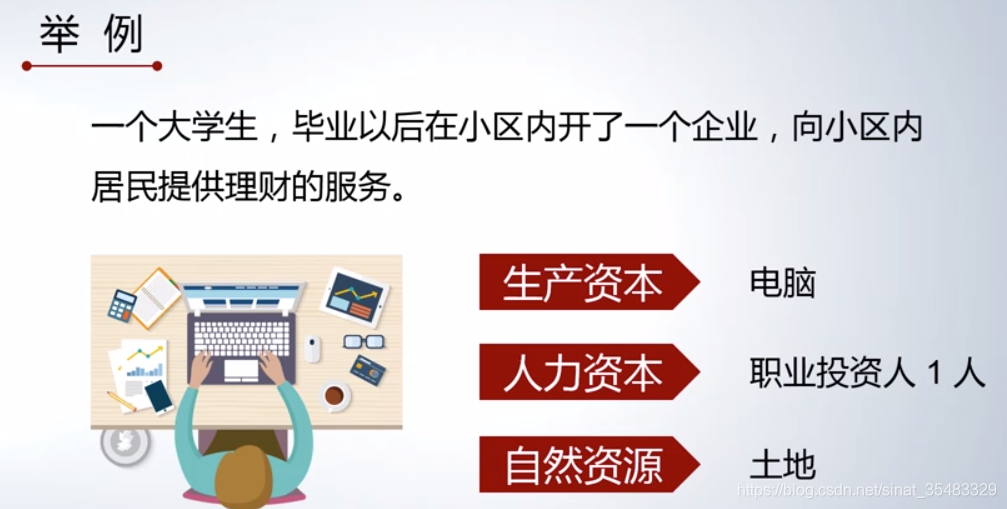 举 例

一个大学生，毕业以后在小区内开了一个企业，向小区内居民提供理财的服务。

生产资本 电脑

人力资本 职业投资人 1 人

自然资源 土地

https://blog.csdn.net/sinat_35483329